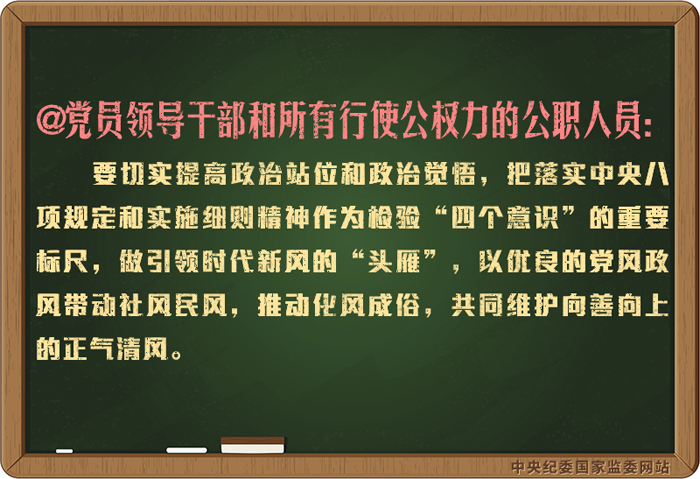 @党员领导干部和所有行使公权力的公职人员:

要切实提高政治站位和政治觉悟，把落实中央八项规定和实施细则精神作为检验“四个意识”的重要标尺，做引领时代新风的“头雁”，以优良的党风政风带动社风民风，推动化风成俗，共同维护向善向上的正气清风。

中央纪委国家监委网站